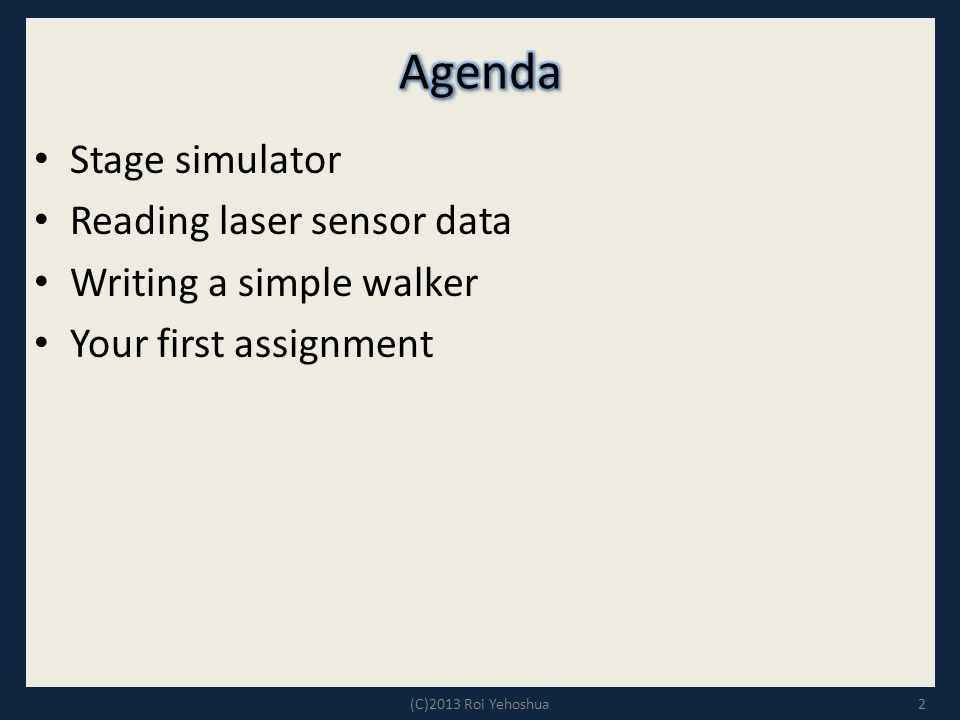 Agenda

• Stage simulator
• Reading laser sensor data
• Writing a simple walker
• Your first assignment

(C)2013 Roi Yehoshua

2